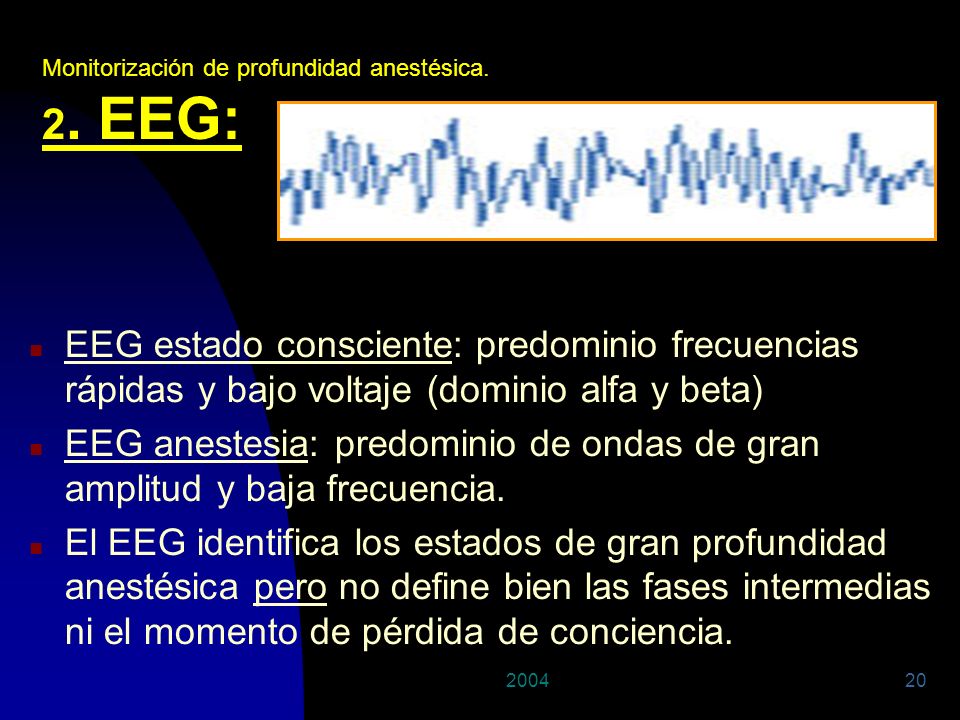 Monitorización de profundidad anestésica.

2. EEG:

EEG estado consciente: predominio frecuencias rápidas y bajo voltaje (dominio alfa y beta)

EEG anestesia: predominio de ondas de gran amplitud y baja frecuencia.

El EEG identifica los estados de gran profundidad anestésica pero no define bien las fases intermedias ni el momento de pérdida de conciencia.

2004

20